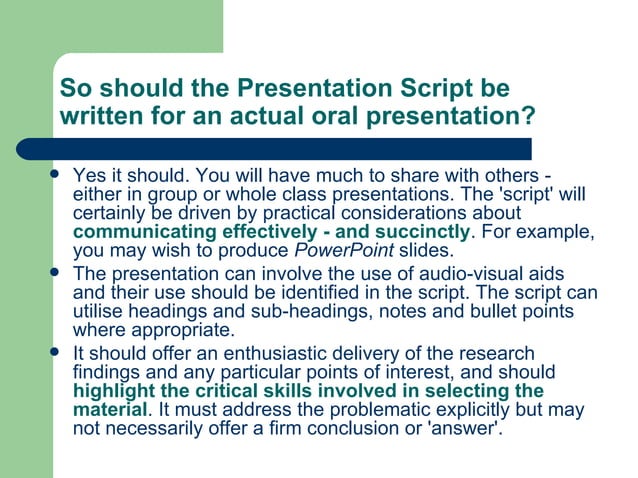 So should the Presentation Script be written for an actual oral presentation?

- Yes it should. You will have much to share with others - either in group or whole class presentations. The 'script' will certainly be driven by practical considerations about communicating effectively - and succinctly. For example, you may wish to produce PowerPoint slides.
- The presentation can involve the use of audio-visual aids and their use should be identified in the script. The script can utilise headings and sub-headings, notes and bullet points where appropriate.
- It should offer an enthusiastic delivery of the research findings and any particular points of interest, and should highlight the critical skills involved in selecting the material. It must address the problematic explicitly but may not necessarily offer a firm conclusion or 'answer'.